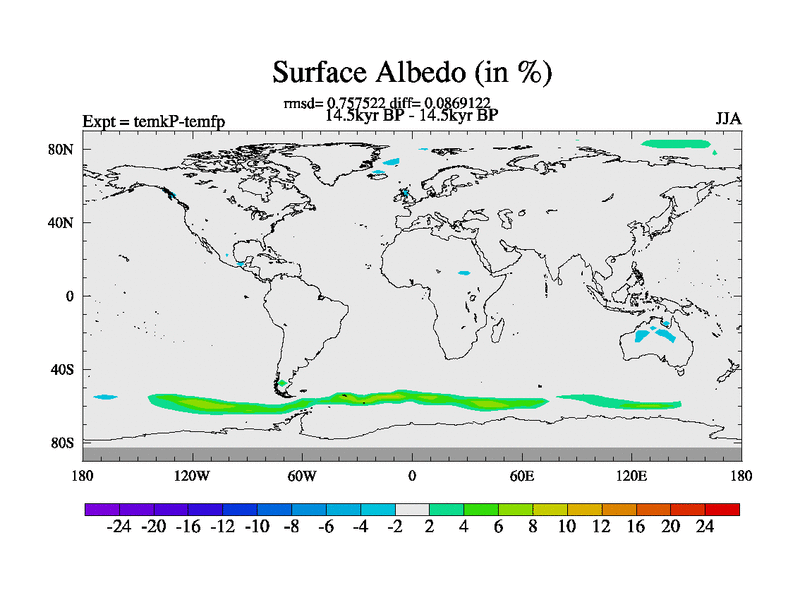 Surface Albedo (in %)

rmsd= 0.757522 diff= 0.0869122
14.5kyr BP - 14.5kyr BP

Expt = temkP-temfp

JJA

80N
40N
0
40S
80S

180 120W 60W 0 60E 120E 180

-24 -20 -16 -12 -10 -8 -6 -4 -2 2 4 6 8 10 12 16 20 24